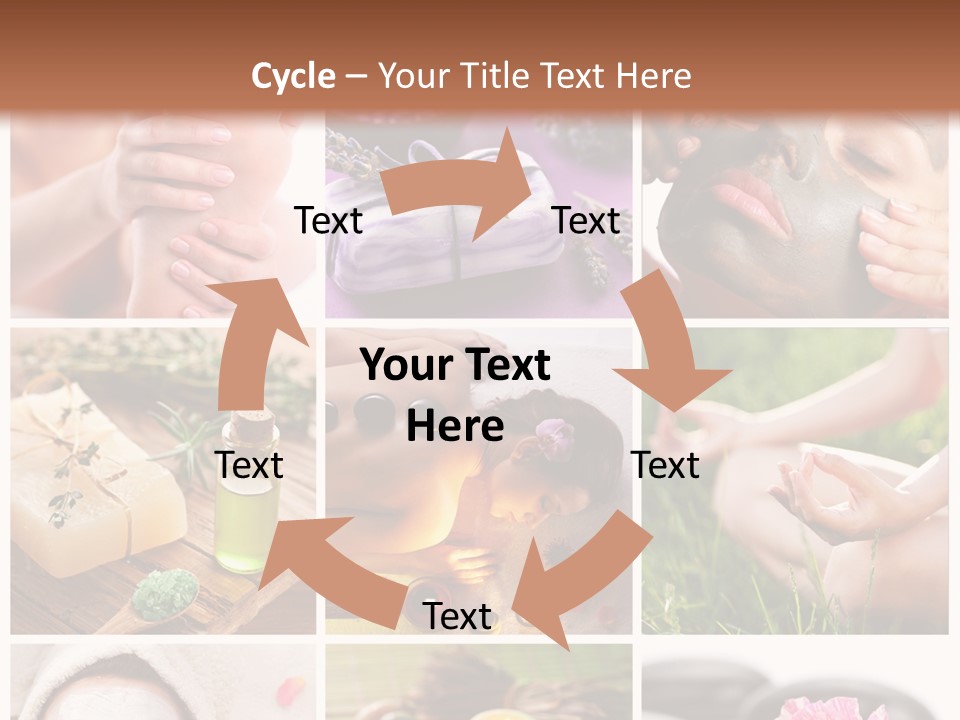 Cycle – Your Title Text Here

Text

Text

Your Text Here

Text

Text

Text